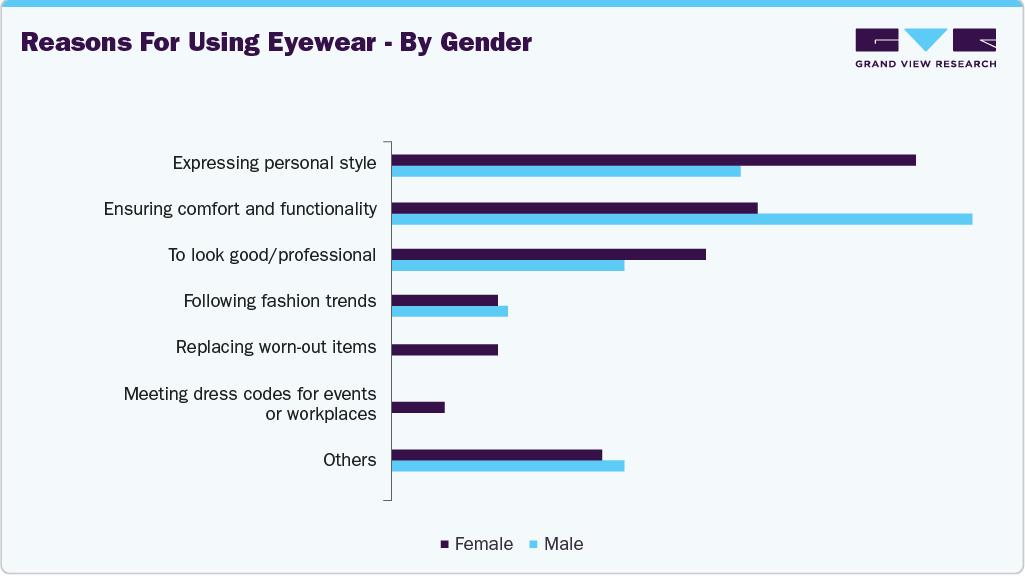 Reasons For Using Eyewear - By Gender

GRAND VIEW RESEARCH

Expressing personal style

Ensuring comfort and functionality

To look good/professional

Following fashion trends

Replacing worn-out items

Meeting dress codes for events or workplaces

Others

Female Male